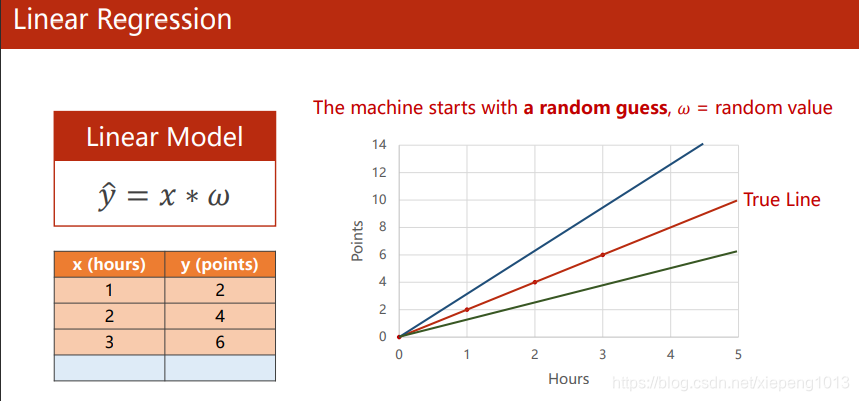 Linear Regression

Linear Model

$\hat{y} = x * \omega$

| x (hours) | y (points) |
|---|---|
| 1 | 2 |
| 2 | 4 |
| 3 | 6 |
| | |

The machine starts with **a random guess**, $\omega$ = random value

14
12
10
8
6
4
2
0

Points

0 1 2 3 4 5

Hours

True Line

https://blog.csdn.net/xiepeng1013